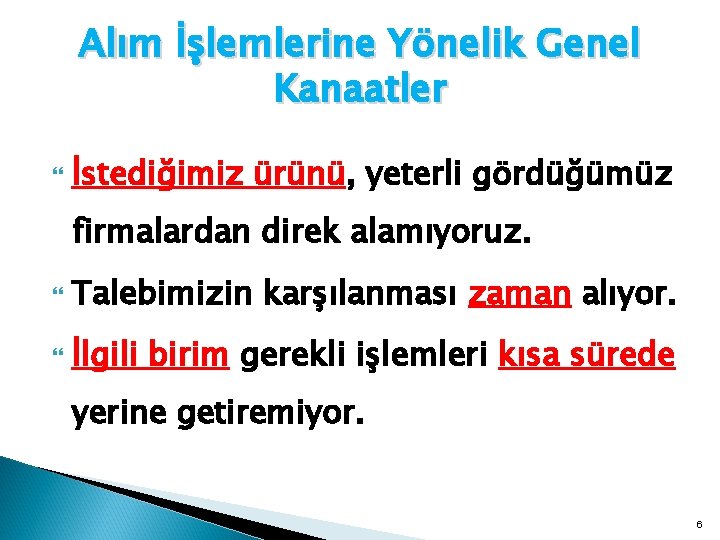 Alım İşlemlerine Yönelik Genel Kanaatler

İstediğimiz ürünü, yeterli gördüğümüz firmalardan direk alamıyoruz.

Talebimizin karşılanması zaman alıyor.

İlgili birim gerekli işlemleri kısa sürede yerine getiremiyor.

6